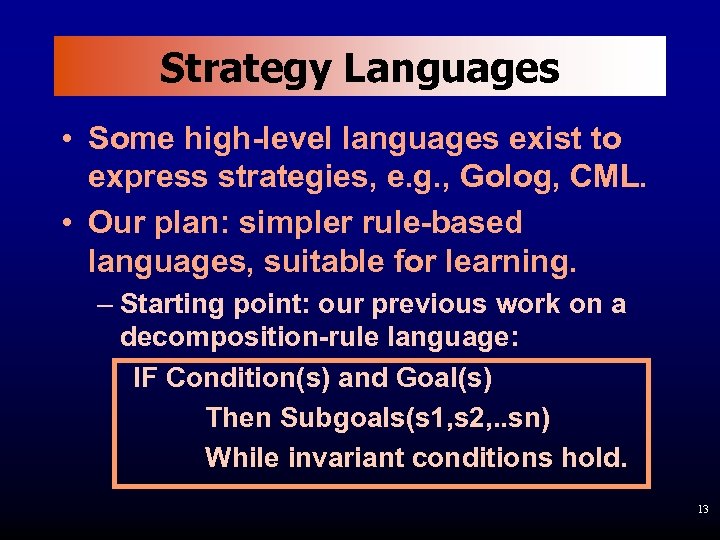 Strategy Languages

• Some high-level languages exist to express strategies, e.g., Golog, CML.

• Our plan: simpler rule-based languages, suitable for learning.

– Starting point: our previous work on a decomposition-rule language:

IF Condition(s) and Goal(s)
Then Subgoals(s1,s2,..sn)
While invariant conditions hold.

13